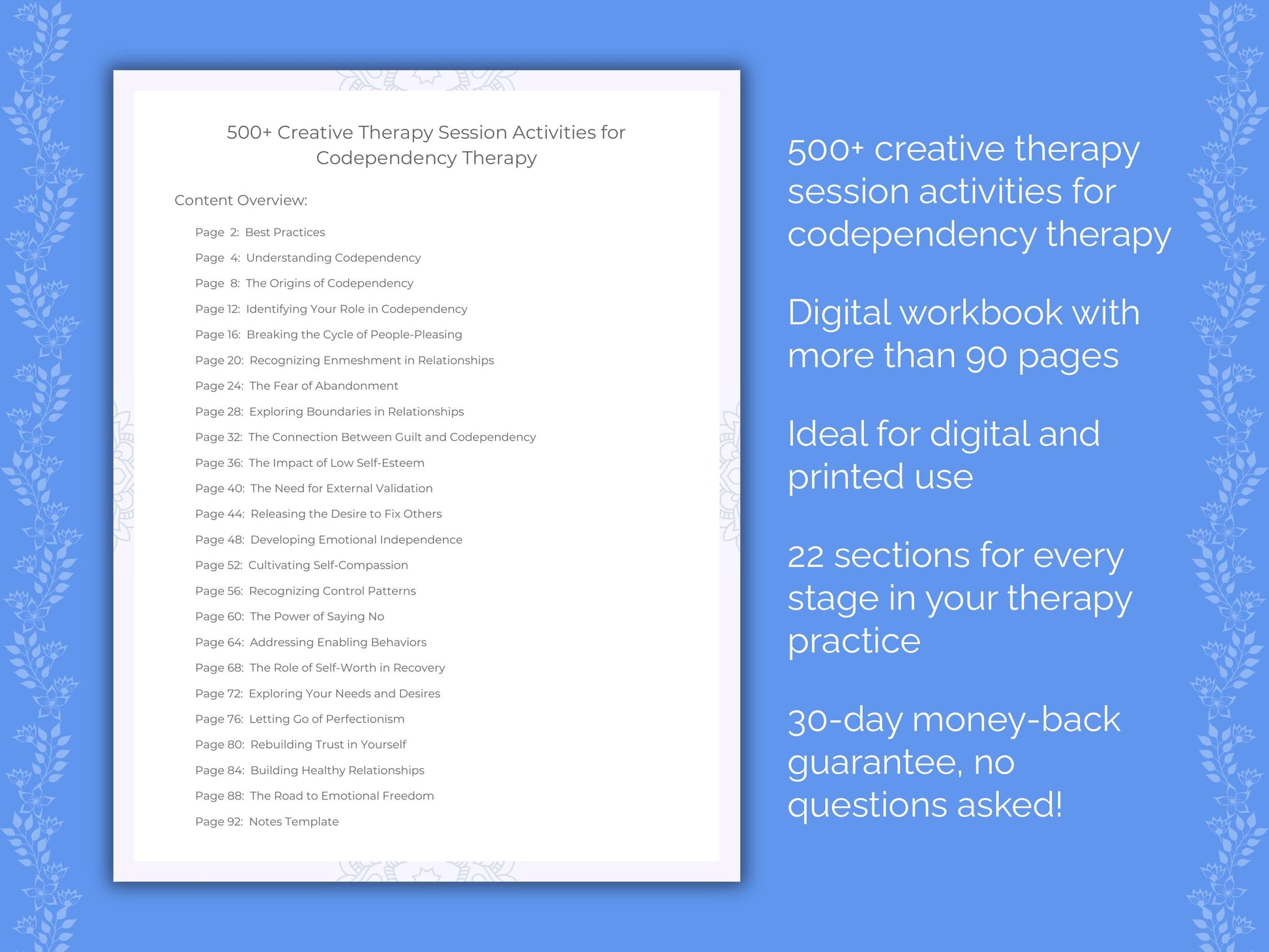 500+ Creative Therapy Session Activities for Codependency Therapy

Content Overview:

Page 2: Best Practices
Page 4: Understanding Codependency
Page 8: The Origins of Codependency
Page 12: Identifying Your Role in Codependency
Page 16: Breaking the Cycle of People-Pleasing
Page 20: Recognizing Enmeshment in Relationships
Page 24: The Fear of Abandonment
Page 28: Exploring Boundaries in Relationships
Page 32: The Connection Between Guilt and Codependency
Page 36: The Impact of Low Self-Esteem
Page 40: The Need for External Validation
Page 44: Releasing the Desire to Fix Others
Page 48: Developing Emotional Independence
Page 52: Cultivating Self-Compassion
Page 56: Recognizing Control Patterns
Page 60: The Power of Saying No
Page 64: Addressing Enabling Behaviors
Page 68: The Role of Self-Worth in Recovery
Page 72: Exploring Your Needs and Desires
Page 76: Letting Go of Perfectionism
Page 80: Rebuilding Trust in Yourself
Page 84: Building Healthy Relationships
Page 88: The Road to Emotional Freedom
Page 92: Notes Template

500+ creative therapy session activities for codependency therapy

Digital workbook with more than 90 pages

Ideal for digital and printed use

22 sections for every stage in your therapy practice

30-day money-back guarantee, no questions asked!